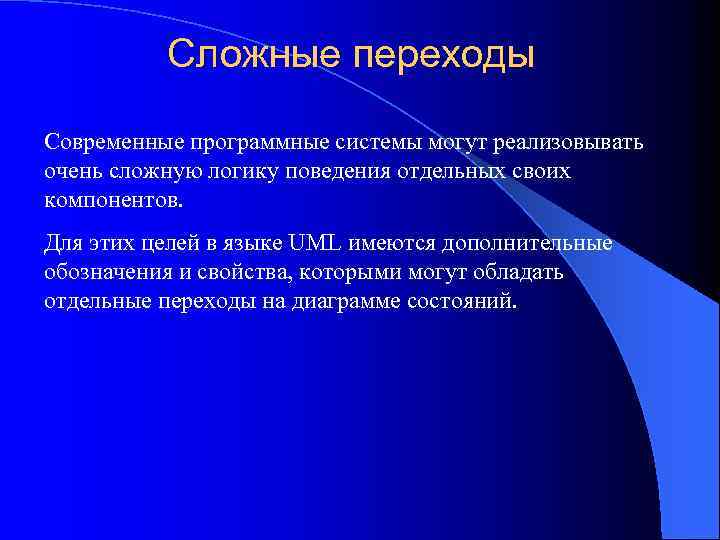 Сложные переходы

Современные программные системы могут реализовывать очень сложную логику поведения отдельных своих компонентов.

Для этих целей в языке UML имеются дополнительные обозначения и свойства, которыми могут обладать отдельные переходы на диаграмме состояний.